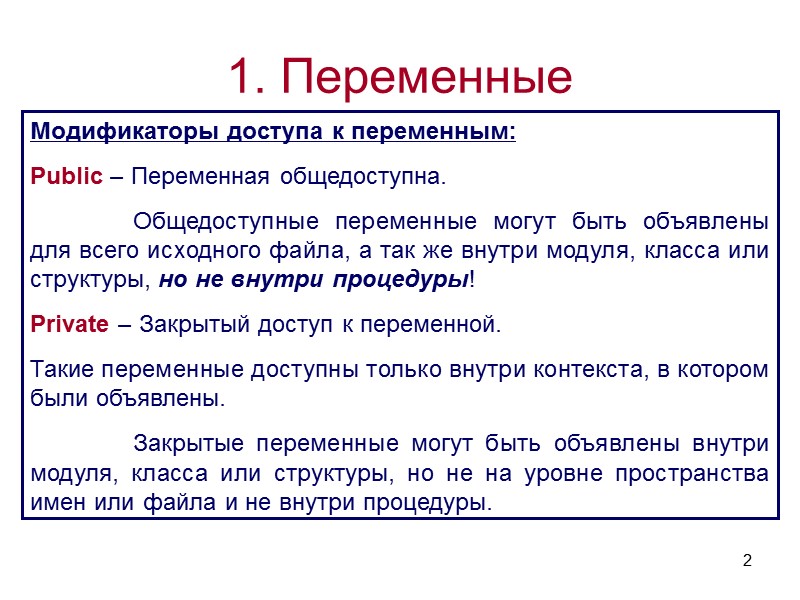 1. Переменные

Модификаторы доступа к переменным:

Public – Переменная общедоступна.

Общедоступные переменные могут быть объявлены для всего исходного файла, а так же внутри модуля, класса или структуры, но не внутри процедуры!

Private – Закрытый доступ к переменной.

Такие переменные доступны только внутри контекста, в котором были объявлены.

Закрытые переменные могут быть объявлены внутри модуля, класса или структуры, но не на уровне пространства имен или файла и не внутри процедуры.

2